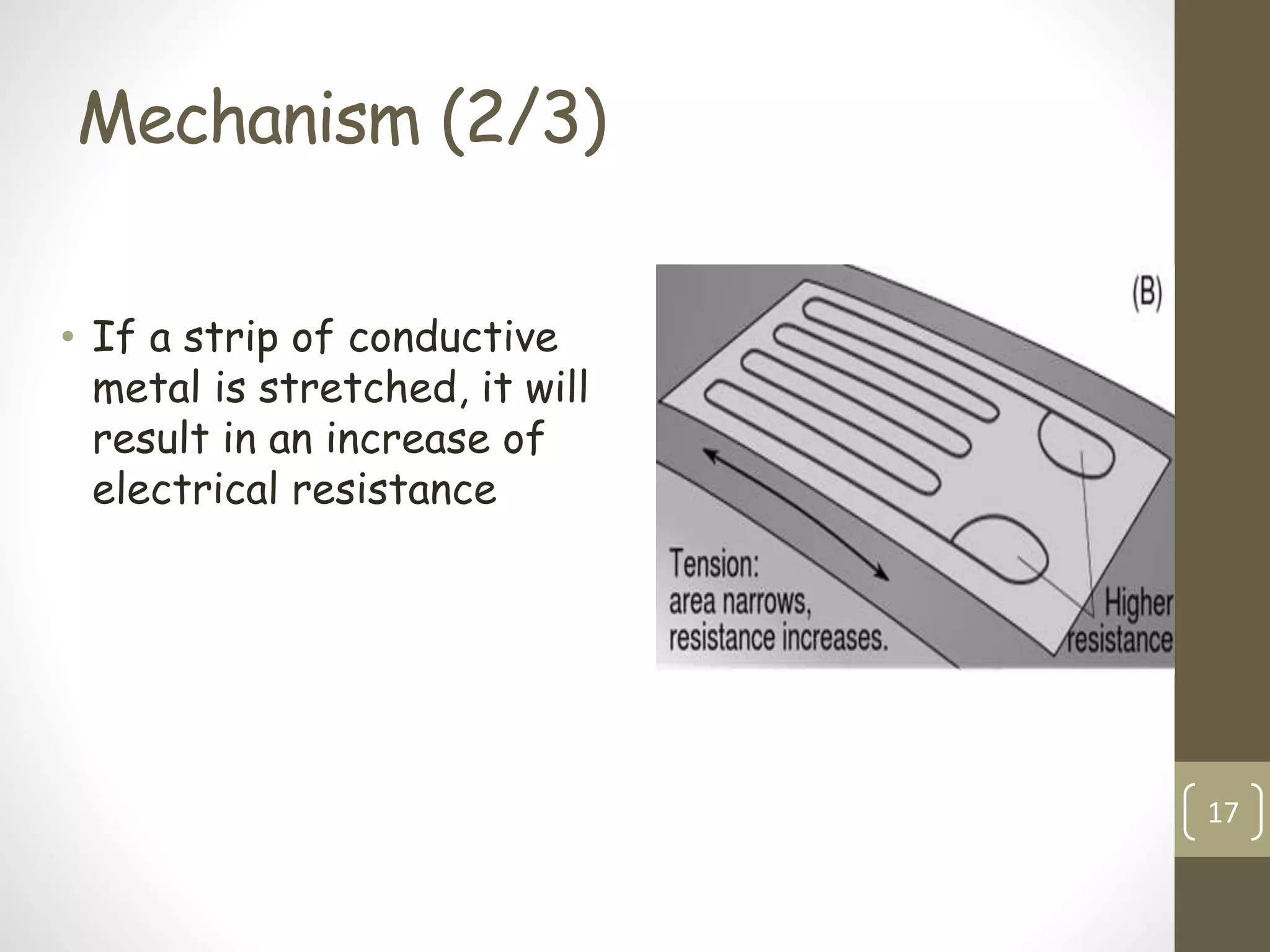 Mechanism (2/3)

• If a strip of conductive metal is stretched, it will result in an increase of electrical resistance

(B)

Tension: area narrows, resistance increases.

Higher resistance

17